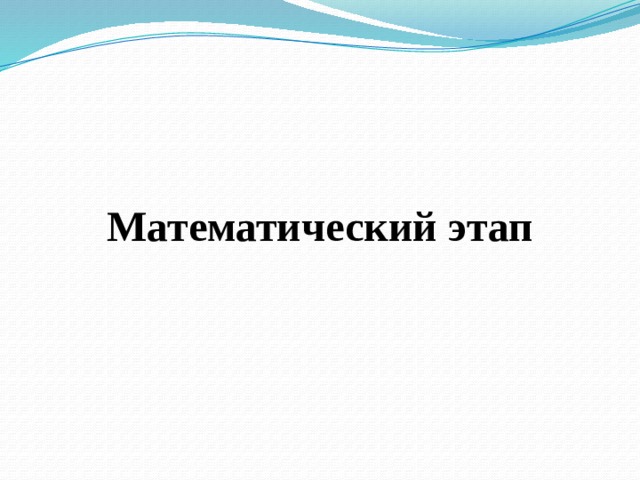 Математический этап